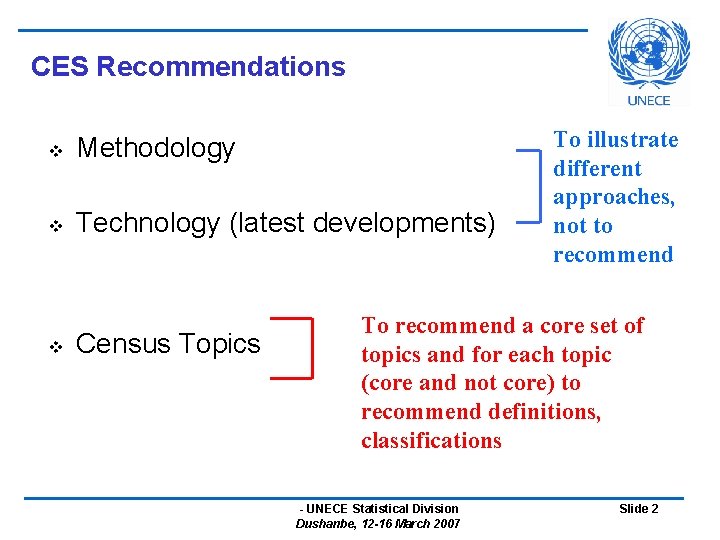 CES Recommendations

UNECE

❖ Methodology

❖ Technology (latest developments)

To illustrate different approaches, not to recommend

❖ Census Topics

To recommend a core set of topics and for each topic (core and not core) to recommend definitions, classifications

- UNECE Statistical Division
Dushanbe, 12-16 March 2007

Slide 2